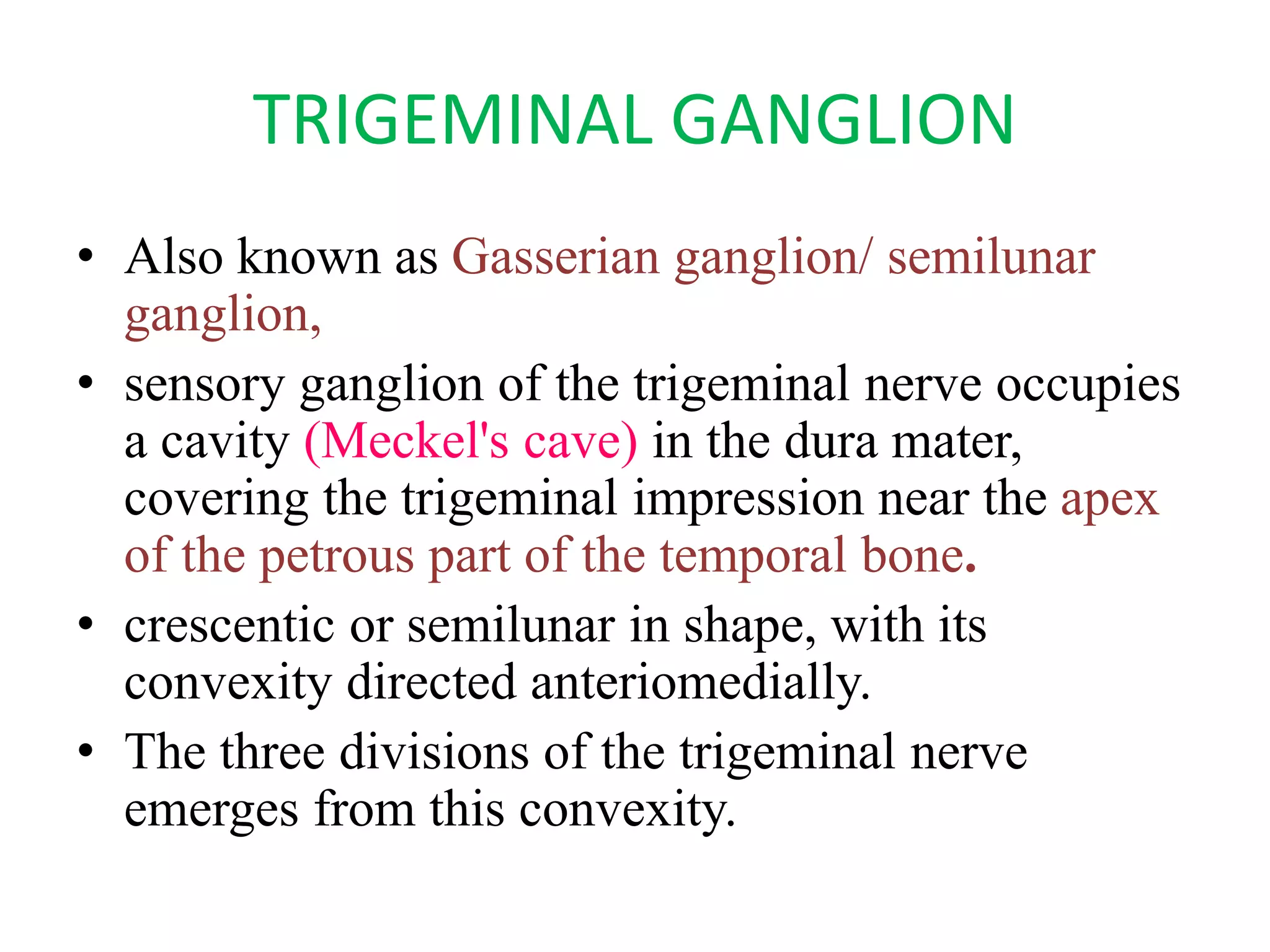 TRIGEMINAL GANGLION

• Also known as Gasserian ganglion/ semilunar ganglion,

• sensory ganglion of the trigeminal nerve occupies a cavity (Meckel's cave) in the dura mater, covering the trigeminal impression near the apex of the petrous part of the temporal bone.

• crescentic or semilunar in shape, with its convexity directed anteriomedially.

• The three divisions of the trigeminal nerve emerges from this convexity.